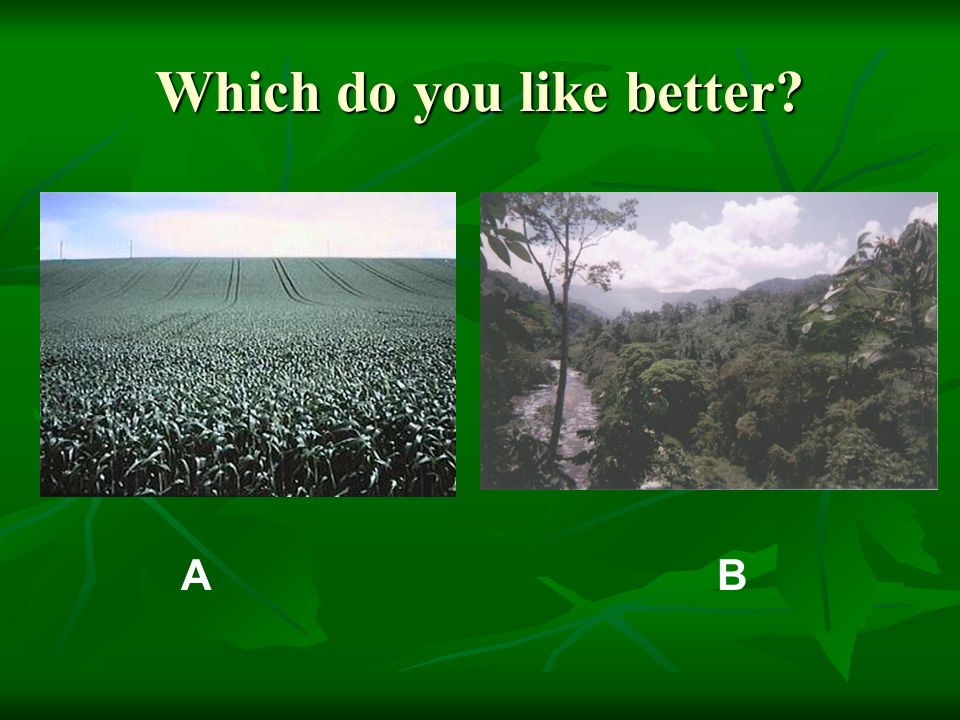 Which do you like better?

A

B